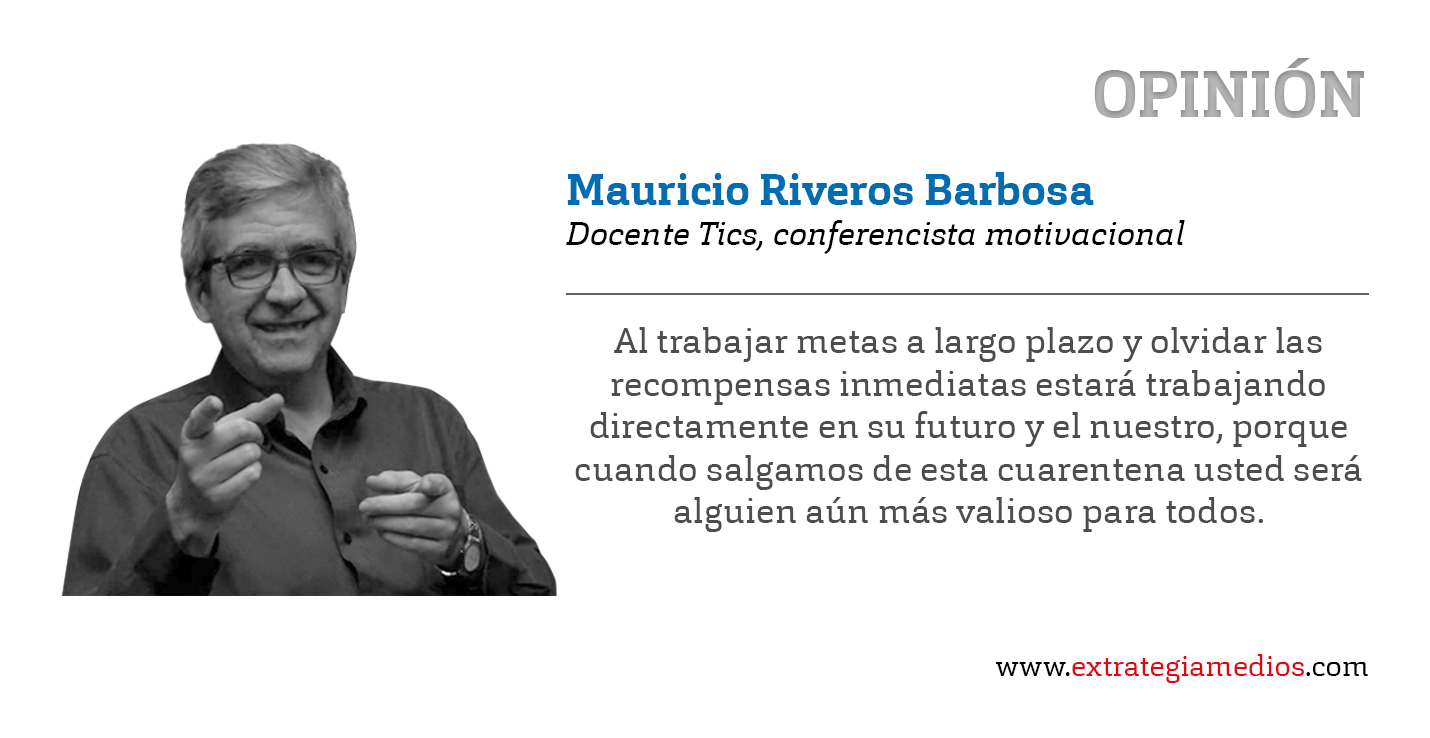 OPINIÓN

Mauricio Riveros Barbosa

Docente Tics, conferencista motivacional

Al trabajar metas a largo plazo y olvidar las recompensas inmediatas estará trabajando directamente en su futuro y el nuestro, porque cuando salgamos de esta cuarentena usted será alguien aún más valioso para todos.

www.extrategiamedios.com